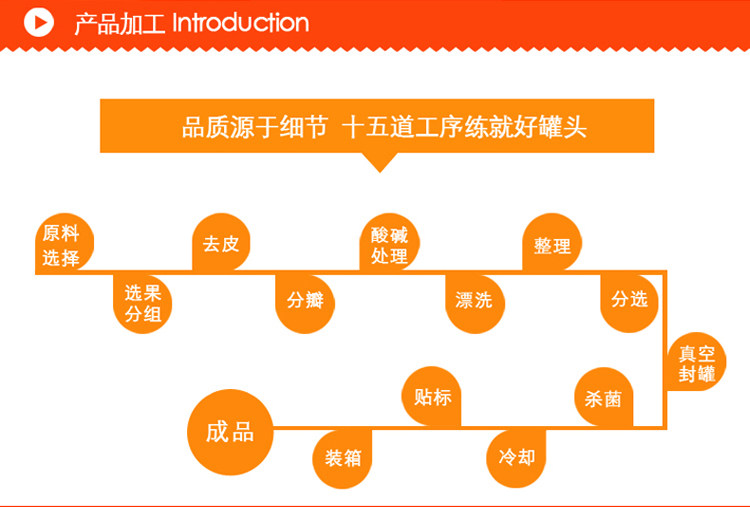 产品加工 Introduction

品质源于细节 十五道工序练就好罐头

原料选择
选果分组
去皮
分瓣
酸碱处理
漂洗
整理
分选
真空封罐
杀菌
冷却
贴标
装箱
成品